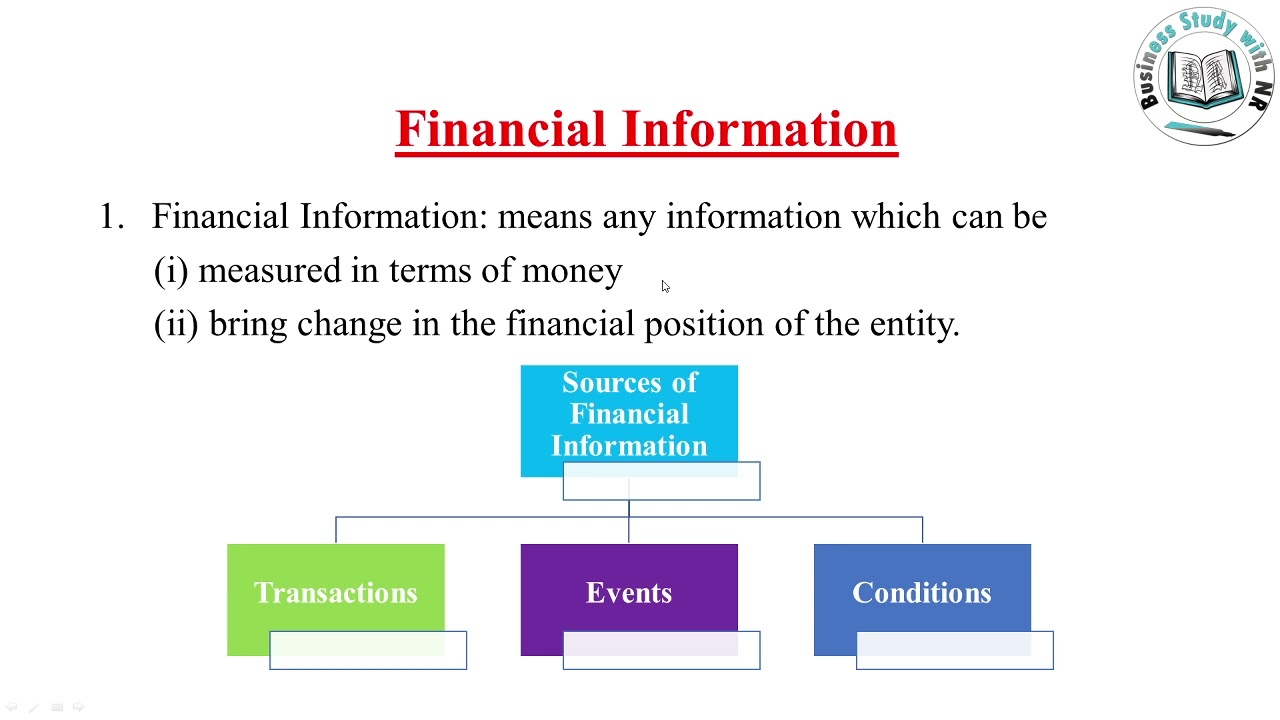 Business Study with NR

Financial Information

1. Financial Information: means any information which can be
(i) measured in terms of money
(ii) bring change in the financial position of the entity.

Sources of Financial Information

Transactions

Events

Conditions